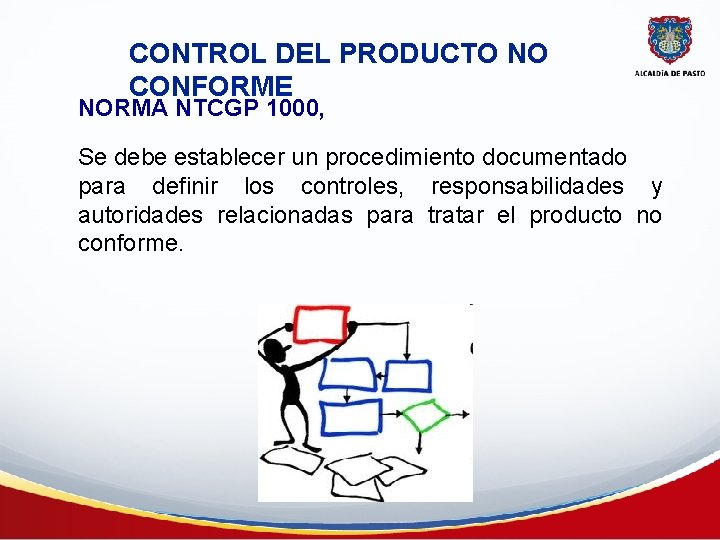 CONTROL DEL PRODUCTO NO CONFORME

ALCALDÍA DE PASTO

NORMA NTCGP 1000,

Se debe establecer un procedimiento documentado para definir los controles, responsabilidades y autoridades relacionadas para tratar el producto no conforme.